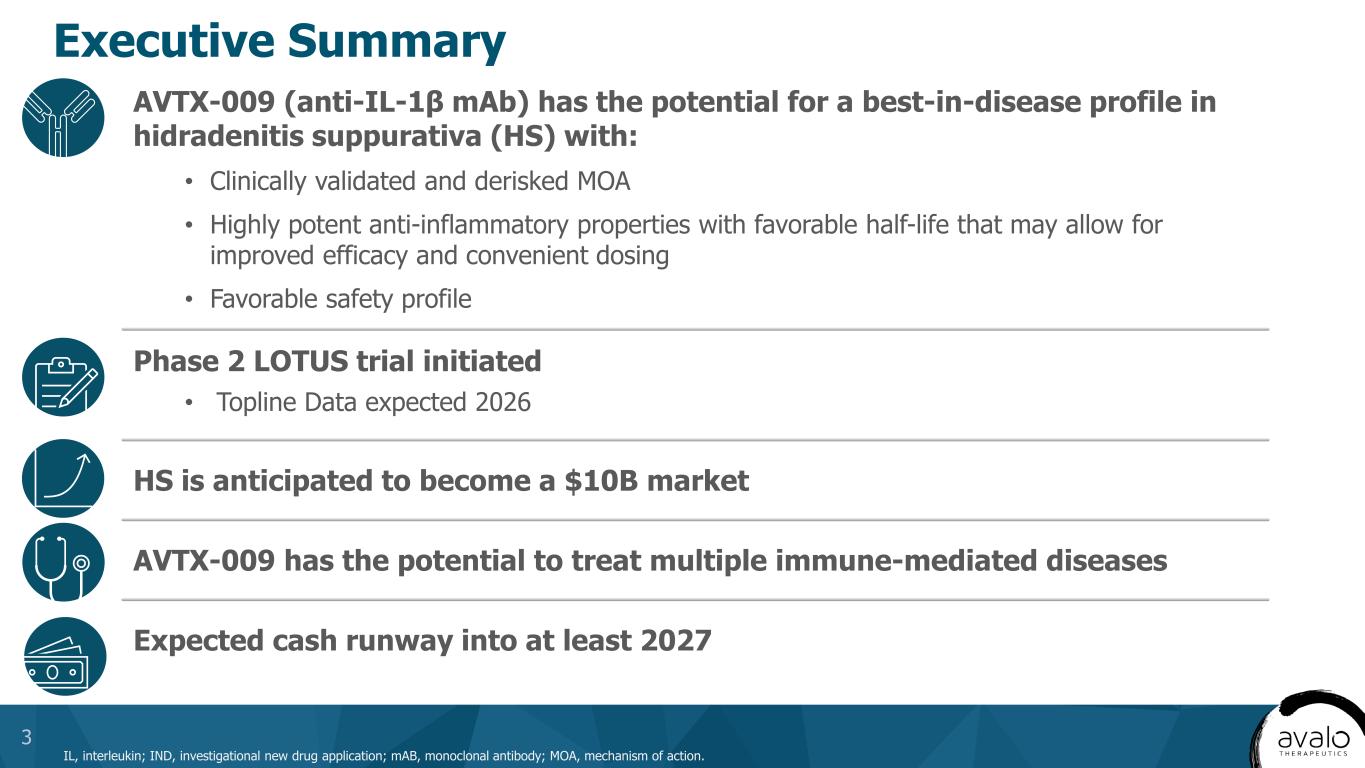 Executive Summary

AVTX-009 (anti-IL-1β mAb) has the potential for a best-in-disease profile in hidradenitis suppurativa (HS) with:

• Clinically validated and derisked MOA

• Highly potent anti-inflammatory properties with favorable half-life that may allow for improved efficacy and convenient dosing

• Favorable safety profile

Phase 2 LOTUS trial initiated

• Topline Data expected 2026

HS is anticipated to become a $10B market

AVTX-009 has the potential to treat multiple immune-mediated diseases

Expected cash runway into at least 2027

3

IL, interleukin; IND, investigational new drug application; mAB, monoclonal antibody; MOA, mechanism of action.

avalo THERAPEUTICS